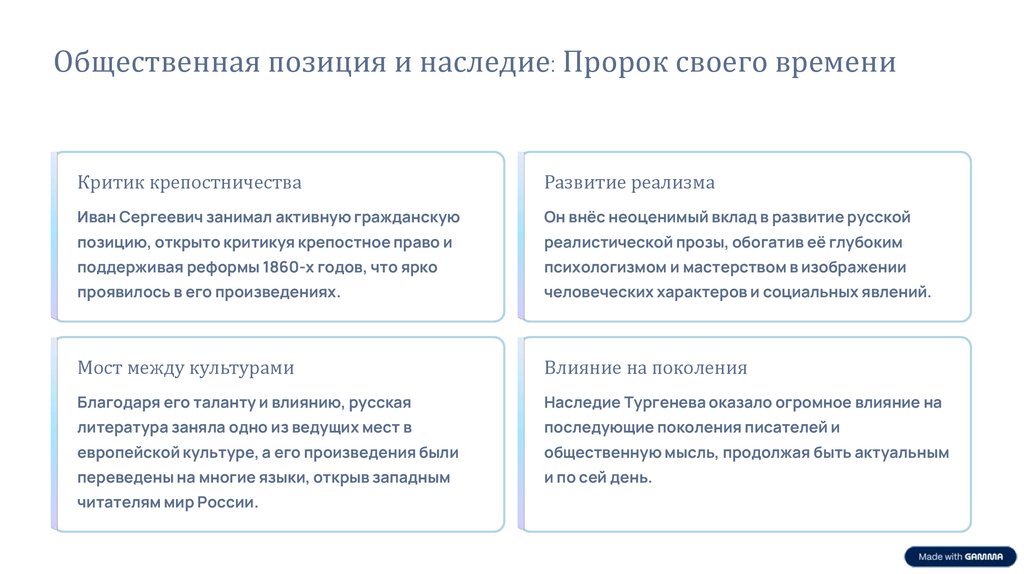 Общественная позиция и наследие: Пророк своего времени

Критик крепостничества

Иван Сергеевич занимал активную гражданскую позицию, открыто критикуя крепостное право и поддерживая реформы 1860-х годов, что ярко проявилось в его произведениях.

Развитие реализма

Он внёс неоценимый вклад в развитие русской реалистической прозы, обогатив её глубоким психологизмом и мастерством в изображении человеческих характеров и социальных явлений.

Мост между культурами

Благодаря его таланту и влиянию, русская литература заняла одно из ведущих мест в европейской культуре, а его произведения были переведены на многие языки, открыв западным читателям мир России.

Влияние на поколения

Наследие Тургенева оказало огромное влияние на последующие поколения писателей и общественную мысль, продолжая быть актуальным и по сей день.

Made with GAMMA